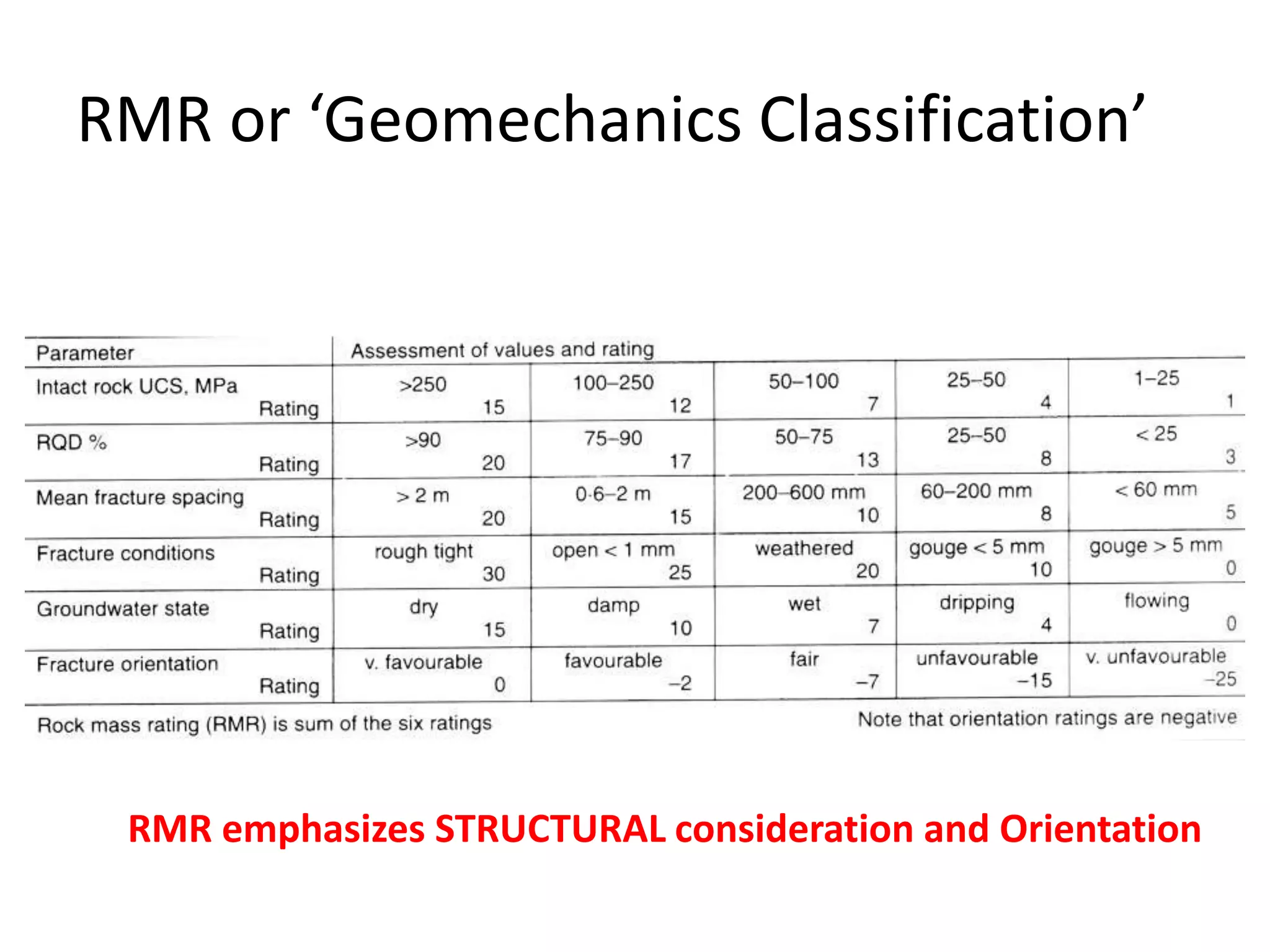 RMR or ‘Geomechanics Classification’

| Parameter | Assessment of values and rating | | | | |
|---|---|---|---|---|---|
| Intact rock UCS, MPa | >250 | 100–250 | 50–100 | 25–50 | 1–25 |
| Rating | 15 | 12 | 7 | 4 | 1 |
| RQD % | >90 | 75–90 | 50–75 | 25–50 | < 25 |
| Rating | 20 | 17 | 13 | 8 | 3 |
| Mean fracture spacing | > 2 m | 0·6–2 m | 200–600 mm | 60–200 mm | < 60 mm |
| Rating | 20 | 15 | 10 | 8 | 5 |
| Fracture conditions | rough tight | open < 1 mm | weathered | gouge < 5 mm | gouge > 5 mm |
| Rating | 30 | 25 | 20 | 10 | 0 |
| Groundwater state | dry | damp | wet | dripping | flowing |
| Rating | 15 | 10 | 7 | 4 | 0 |
| Fracture orientation | v. favourable | favourable | fair | unfavourable | v. unfavourable |
| Rating | 0 | –2 | –7 | –15 | –25 |

Rock mass rating (RMR) is sum of the six ratings

Note that orientation ratings are negative

RMR emphasizes STRUCTURAL consideration and Orientation